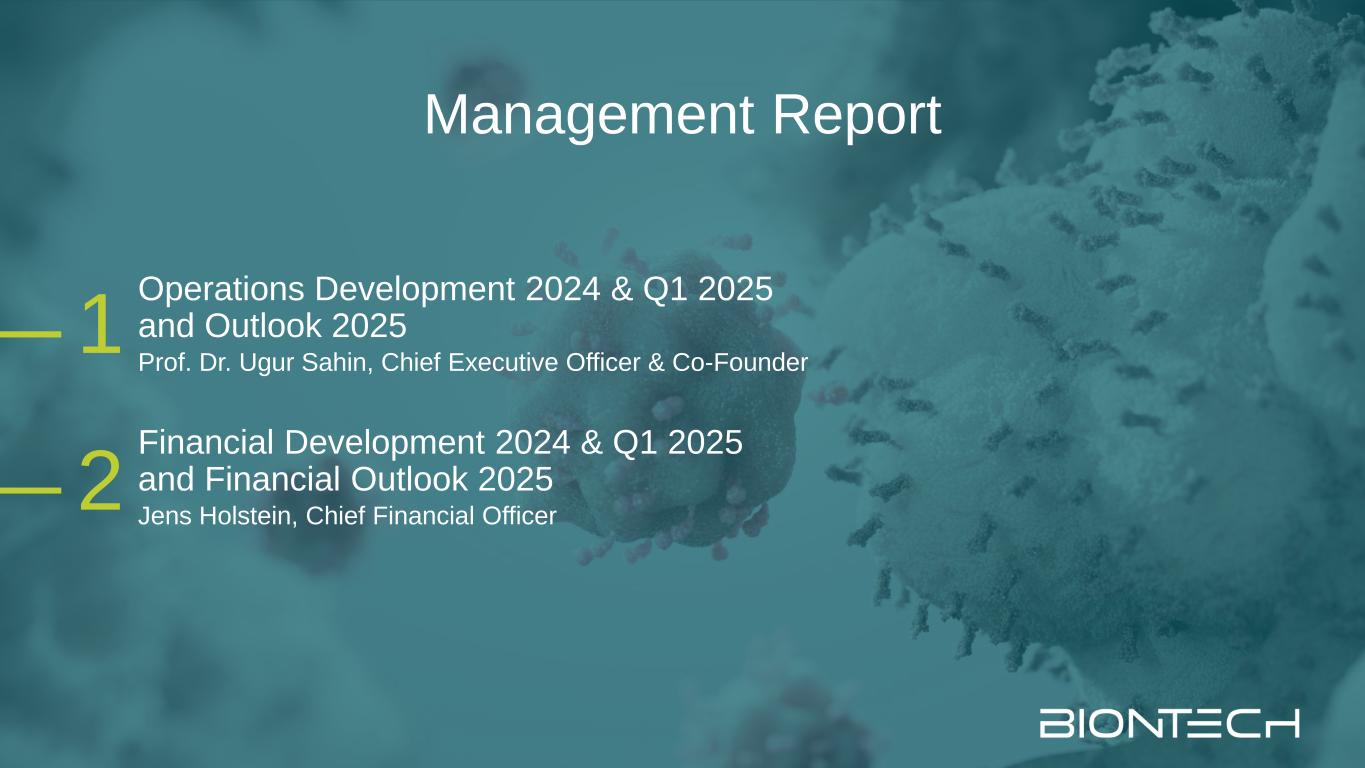 Management Report

1
Operations Development 2024 & Q1 2025 and Outlook 2025
Prof. Dr. Ugur Sahin, Chief Executive Officer & Co-Founder

2
Financial Development 2024 & Q1 2025 and Financial Outlook 2025
Jens Holstein, Chief Financial Officer

BIONTECH